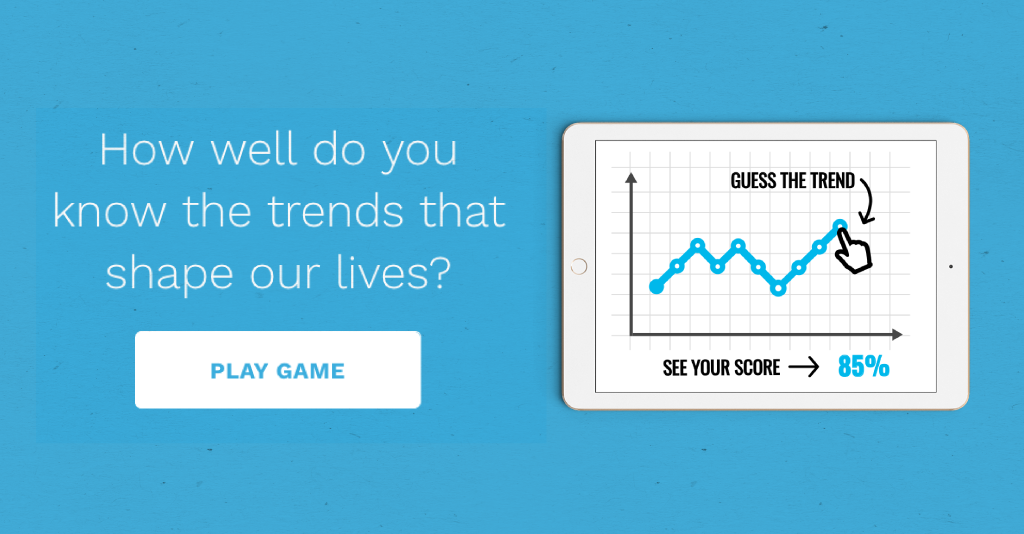 How well do you know the trends that shape our lives?

PLAY GAME

GUESS THE TREND

SEE YOUR SCORE → 85%